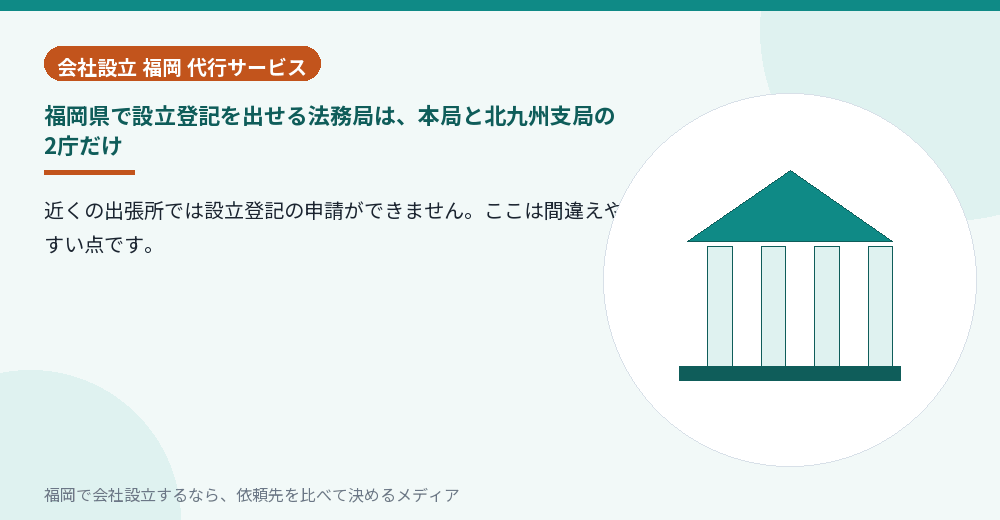 会社設立 福岡 代行サービス

福岡県で設立登記を出せる法務局は、本局と北九州支局の2庁だけ

近くの出張所では設立登記の申請ができません。ここは間違えやすい点です。

福岡で会社設立するなら、依頼先を比べて決めるメディア